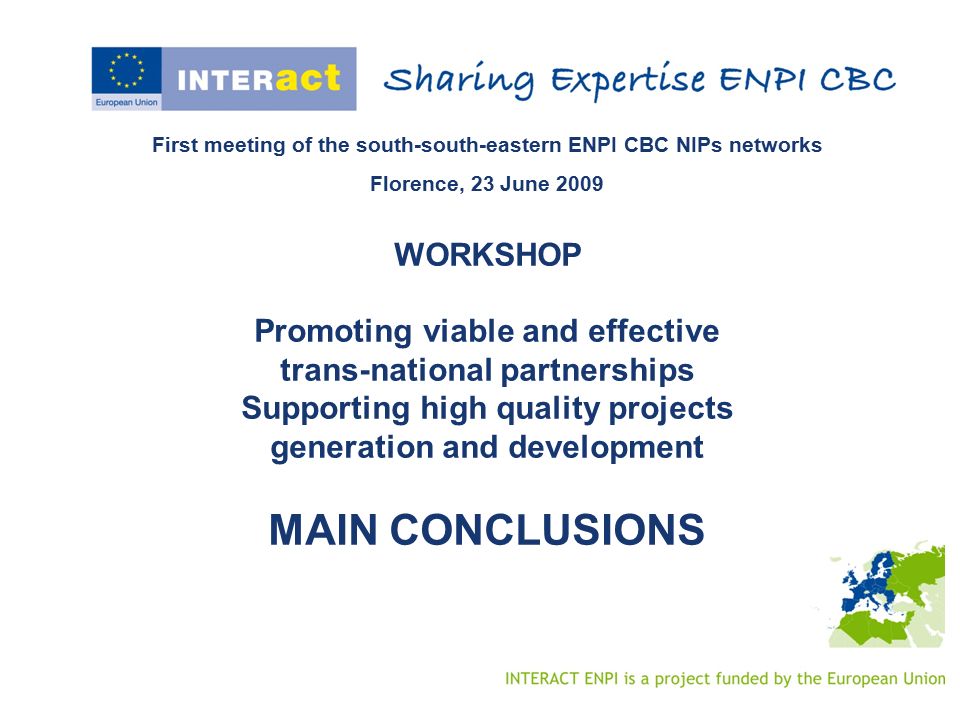 European Union

INTERact

Sharing Expertise ENPI CBC

First meeting of the south-south-eastern ENPI CBC NIPs networks

Florence, 23 June 2009

WORKSHOP

Promoting viable and effective trans-national partnerships
Supporting high quality projects generation and development

MAIN CONCLUSIONS

INTERACT ENPI is a project funded by the European Union